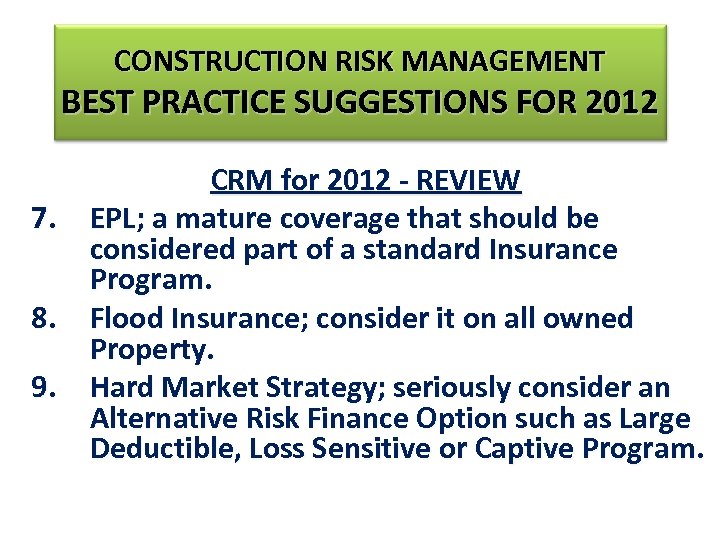 CONSTRUCTION RISK MANAGEMENT
BEST PRACTICE SUGGESTIONS FOR 2012

CRM for 2012 - REVIEW

7. EPL; a mature coverage that should be considered part of a standard Insurance Program.

8. Flood Insurance; consider it on all owned Property.

9. Hard Market Strategy; seriously consider an Alternative Risk Finance Option such as Large Deductible, Loss Sensitive or Captive Program.